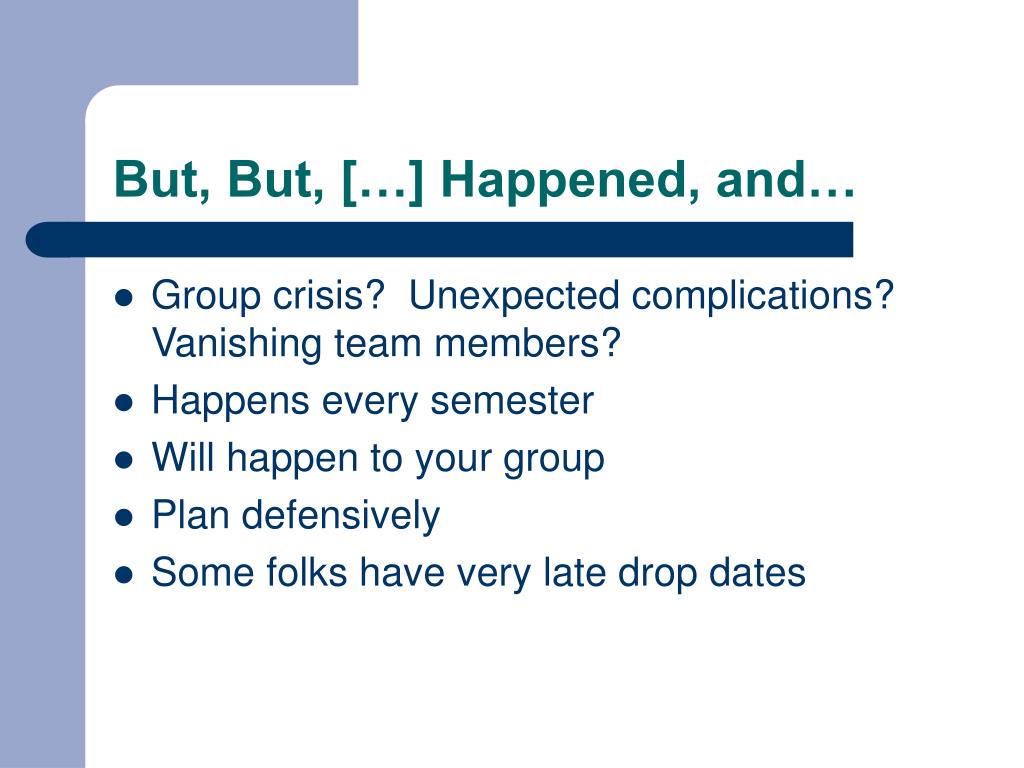 But, But, […] Happened, and…

- Group crisis?  Unexpected complications? Vanishing team members?
- Happens every semester
- Will happen to your group
- Plan defensively
- Some folks have very late drop dates